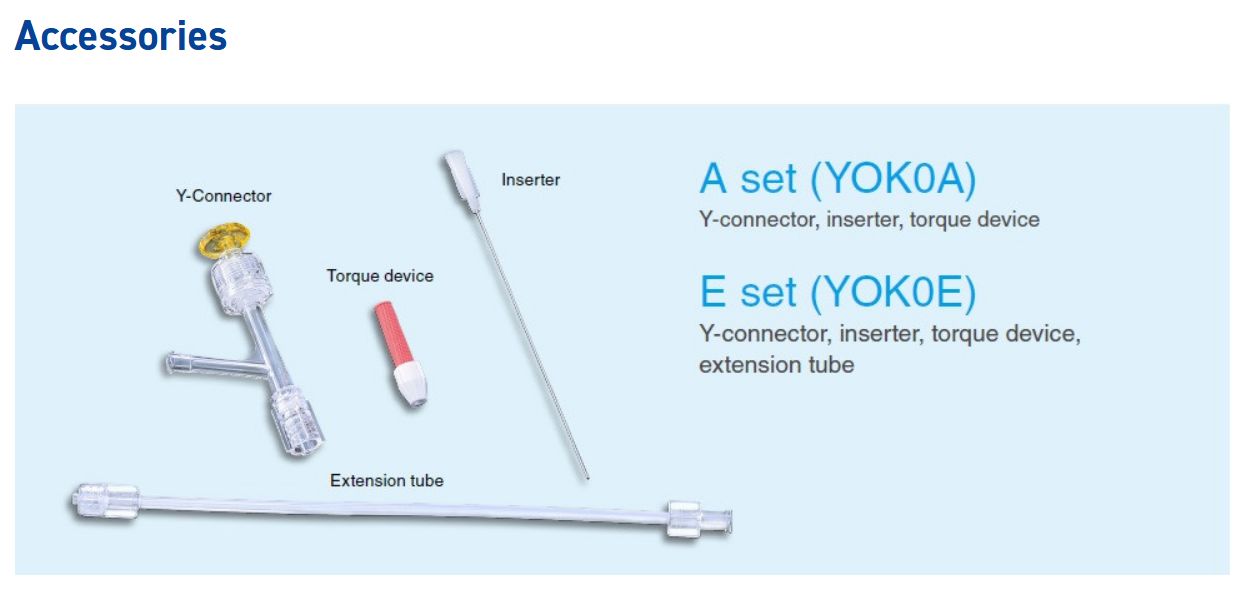 Accessories

Y-Connector

Inserter

Torque device

Extension tube

A set (YOK0A)
Y-connector, inserter, torque device

E set (YOK0E)
Y-connector, inserter, torque device, extension tube